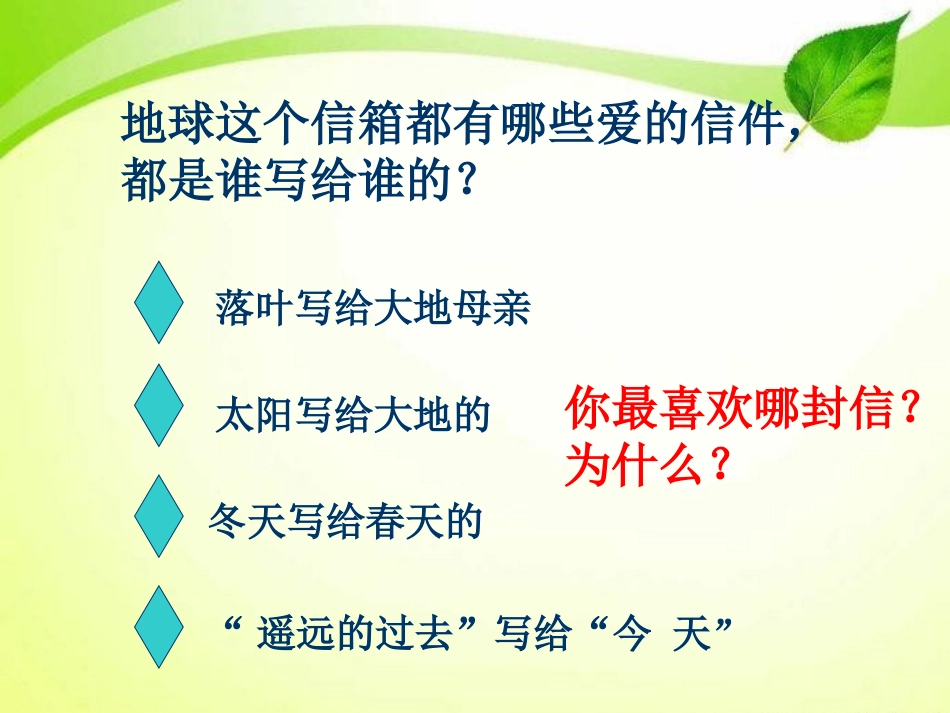 地球这个信箱都有哪些爱的信件，都是谁写给谁的？

落叶写给大地母亲

太阳写给大地的

冬天写给春天的

“ 遥远的过去”写给“今 天”

你最喜欢哪封信？为什么？